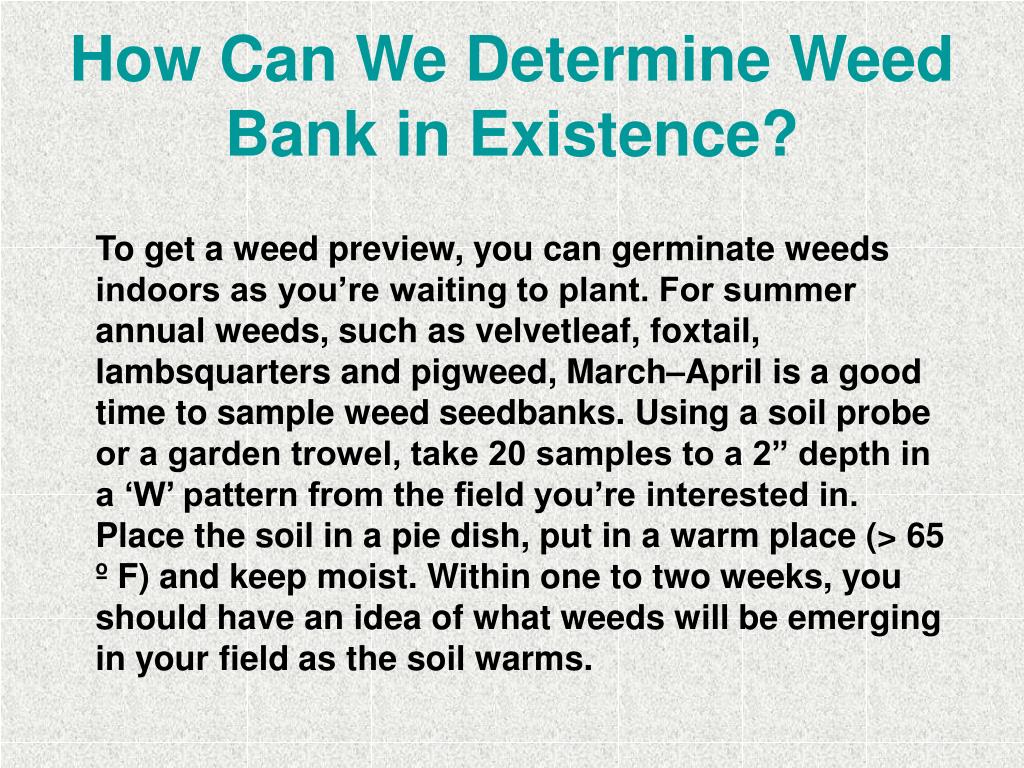 How Can We Determine Weed Bank in Existence?

To get a weed preview, you can germinate weeds indoors as you’re waiting to plant. For summer annual weeds, such as velvetleaf, foxtail, lambsquarters and pigweed, March–April is a good time to sample weed seedbanks. Using a soil probe or a garden trowel, take 20 samples to a 2” depth in a ‘W’ pattern from the field you’re interested in. Place the soil in a pie dish, put in a warm place (> 65 º F) and keep moist. Within one to two weeks, you should have an idea of what weeds will be emerging in your field as the soil warms.